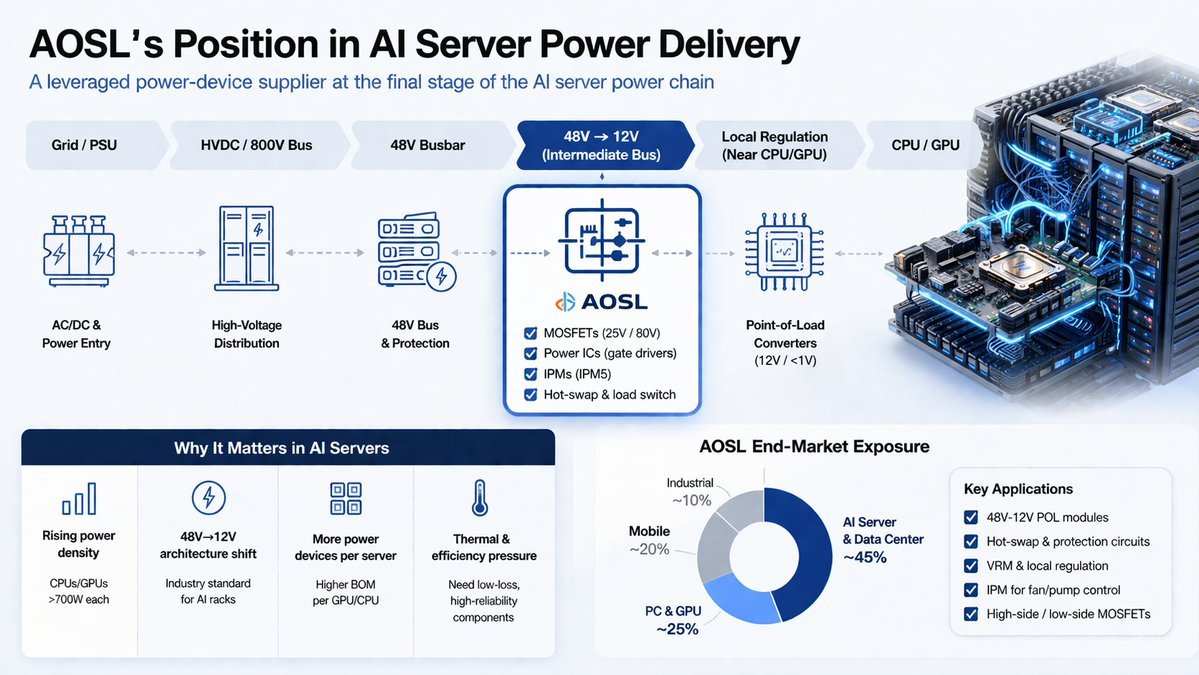 AOSL's Position in AI Server Power Delivery

A leveraged power-device supplier at the final stage of the AI server power chain

Grid / PSU

HVDC / 800V Bus

48V Busbar

48V → 12V (Intermediate Bus)

Local Regulation (Near CPU/GPU)

CPU / GPU

AC/DC & Power Entry

High-Voltage Distribution

48V Bus & Protection

AOSL

MOSFETs (25V / 80V)

Power ICs (gate drivers)

IPMs (IPM5)

Hot-swap & load switch

Point-of-Load Converters (12V / <1V)

Why It Matters in AI Servers

Rising power density

CPUs/GPUs >700W each

48V→12V architecture shift

Industry standard for AI racks

More power devices per server

Higher BOM per GPU/CPU

Thermal & efficiency pressure

Need low-loss, high-reliability components

AOSL End-Market Exposure

Industrial ~10%

Mobile ~20%

PC & GPU ~25%

AI Server & Data Center ~45%

Key Applications

48V-12V POL modules

Hot-swap & protection circuits

VRM & local regulation

IPM for fan/pump control

High-side / low-side MOSFETs